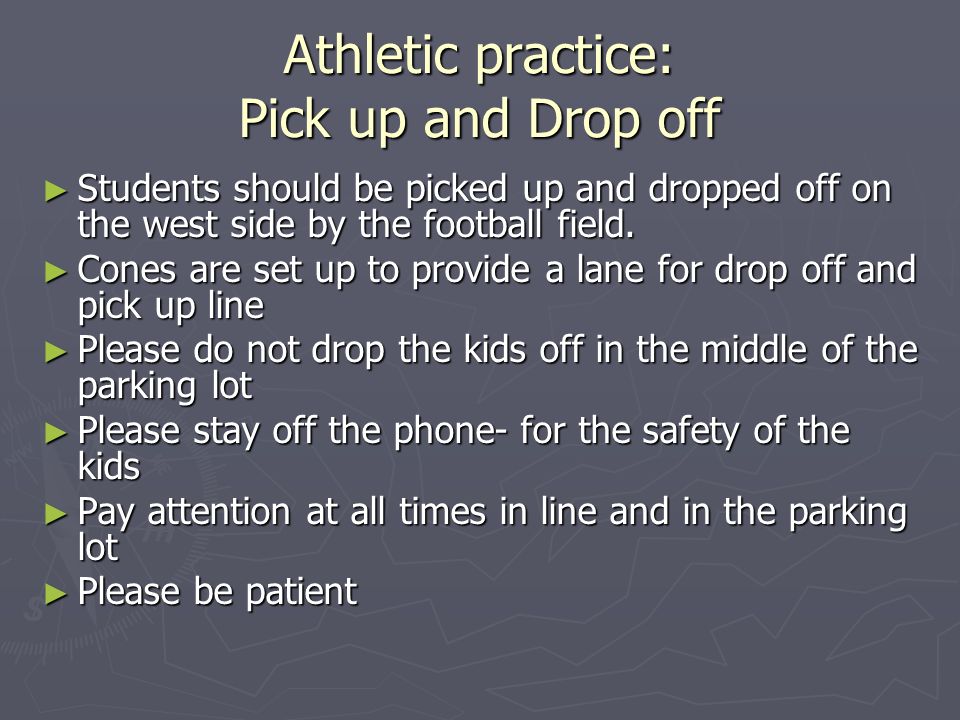 Athletic practice:
Pick up and Drop off

► Students should be picked up and dropped off on the west side by the football field.
► Cones are set up to provide a lane for drop off and pick up line
► Please do not drop the kids off in the middle of the parking lot
► Please stay off the phone- for the safety of the kids
► Pay attention at all times in line and in the parking lot
► Please be patient